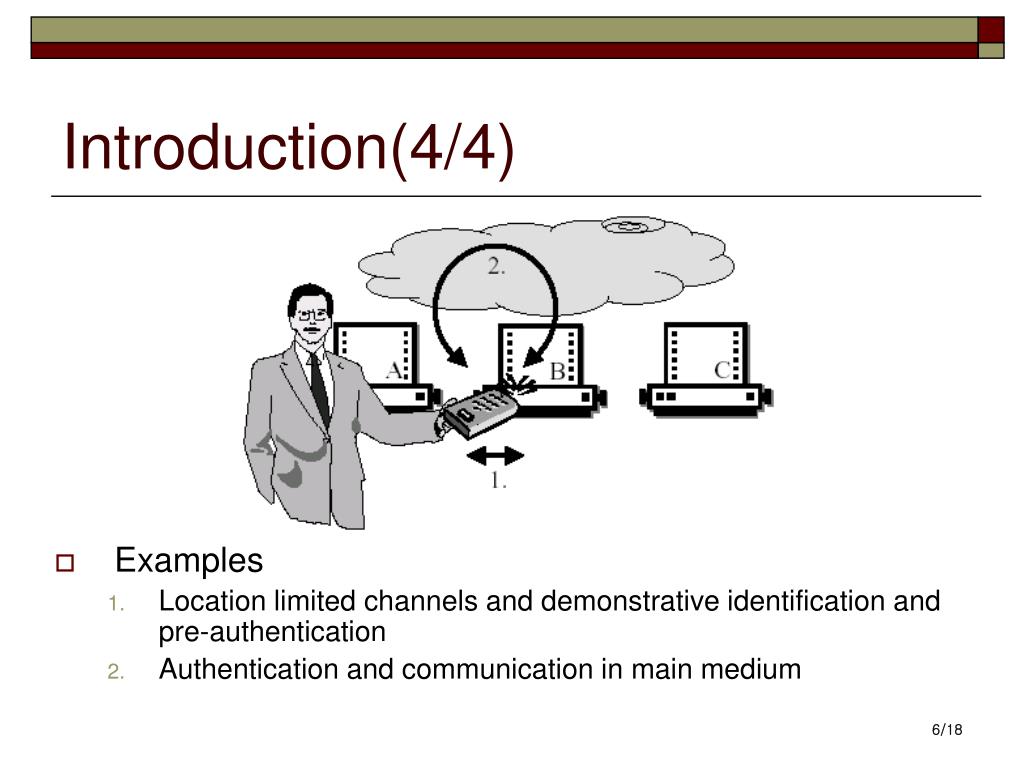 Introduction(4/4)

2.

A

B

C

1.

Examples

1. Location limited channels and demonstrative identification and pre-authentication

2. Authentication and communication in main medium

6/18